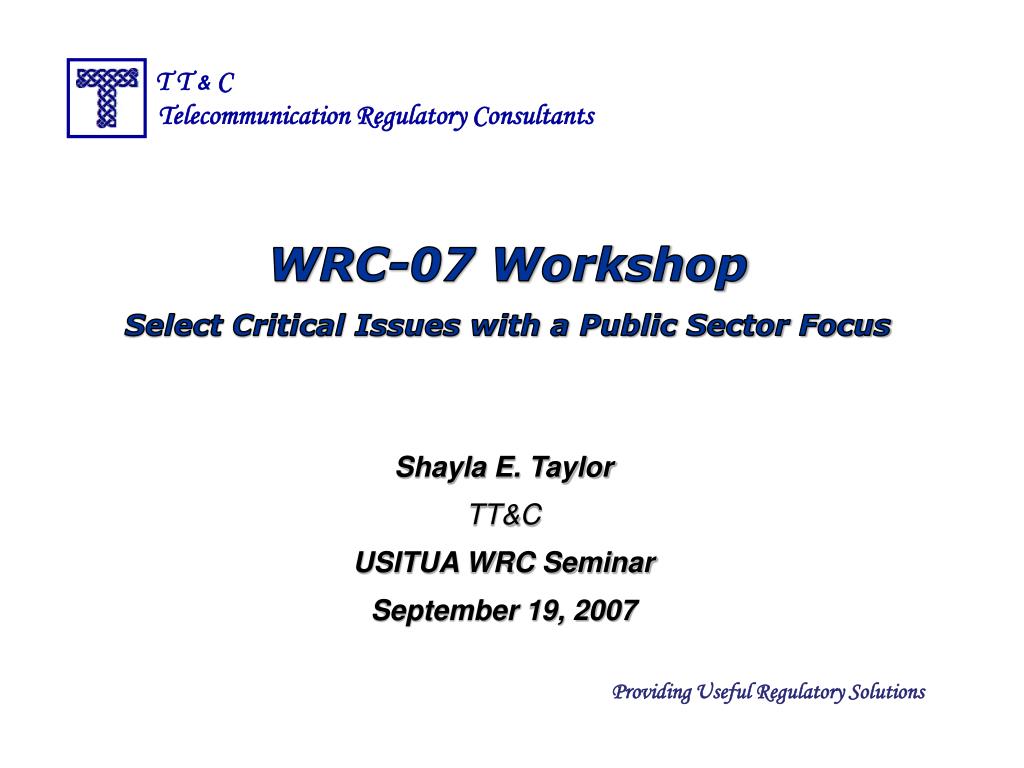 T T & C
Telecommunication Regulatory Consultants

WRC-07 Workshop

Select Critical Issues with a Public Sector Focus

Shayla E. Taylor

TT&C

USITUA WRC Seminar

September 19, 2007

Providing Useful Regulatory Solutions